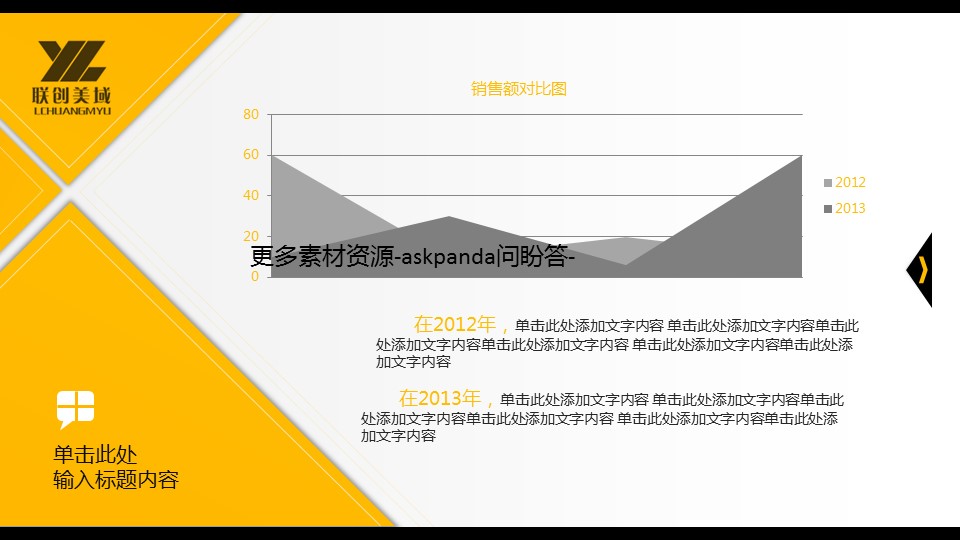 联创美域
LCHUANGMYU

销售额对比图

80
60
40
20
0

2012
2013

更多素材资源-askpanda问盼答-

在2012年，单击此处添加文字内容 单击此处添加文字内容单击此处添加文字内容单击此处添加文字内容 单击此处添加文字内容单击此处添加文字内容

在2013年，单击此处添加文字内容 单击此处添加文字内容单击此处添加文字内容单击此处添加文字内容 单击此处添加文字内容单击此处添加文字内容

单击此处
输入标题内容